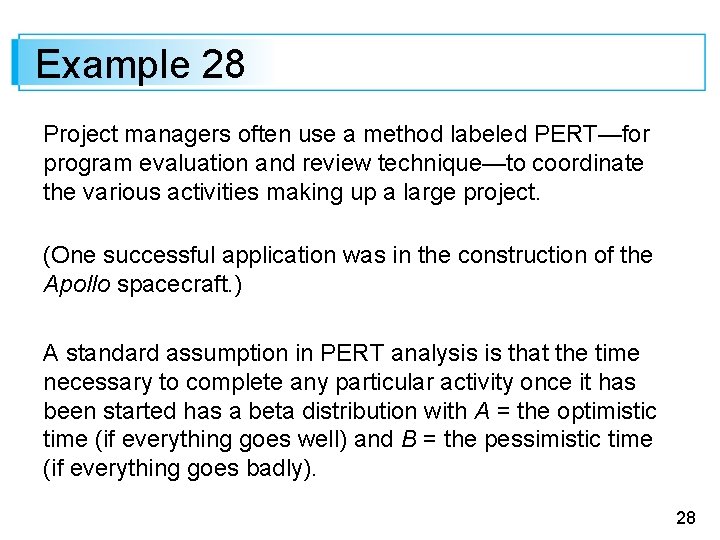 Example 28

Project managers often use a method labeled PERT—for program evaluation and review technique—to coordinate the various activities making up a large project.

(One successful application was in the construction of the Apollo spacecraft.)

A standard assumption in PERT analysis is that the time necessary to complete any particular activity once it has been started has a beta distribution with $A$ = the optimistic time (if everything goes well) and $B$ = the pessimistic time (if everything goes badly).

28